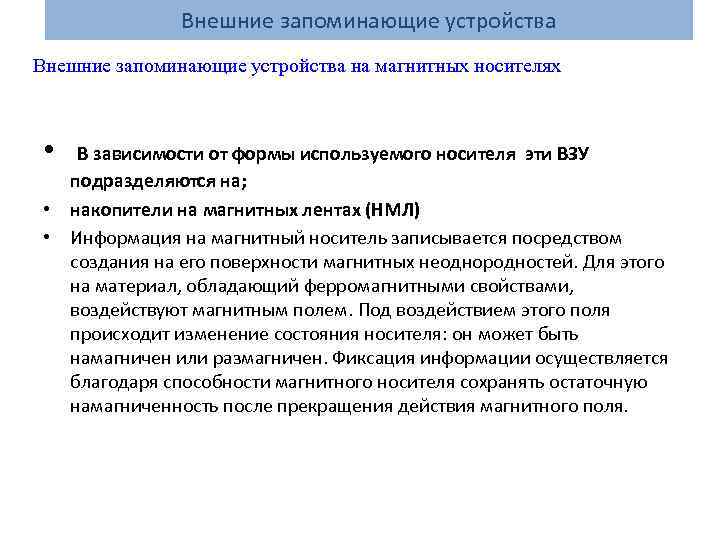 Внешние запоминающие устройства

Внешние запоминающие устройства на магнитных носителях

• В зависимости от формы используемого носителя эти ВЗУ подразделяются на;

• накопители на магнитных лентах (НМЛ)

• Информация на магнитный носитель записывается посредством создания на его поверхности магнитных неоднородностей. Для этого на материал, обладающий ферромагнитными свойствами, воздействуют магнитным полем. Под воздействием этого поля происходит изменение состояния носителя: он может быть намагничен или размагничен. Фиксация информации осуществляется благодаря способности магнитного носителя сохранять остаточную намагниченность после прекращения действия магнитного поля.